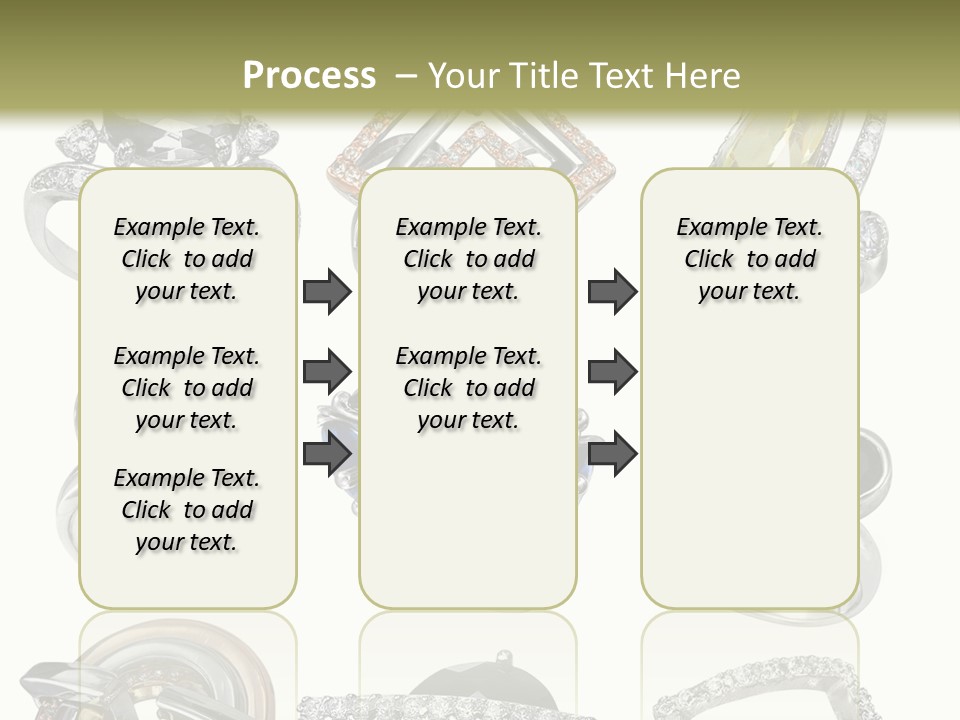 Process – Your Title Text Here

Example Text. Click to add your text.

Example Text. Click to add your text.

Example Text. Click to add your text.

Example Text. Click to add your text.

Example Text. Click to add your text.

Example Text. Click to add your text.